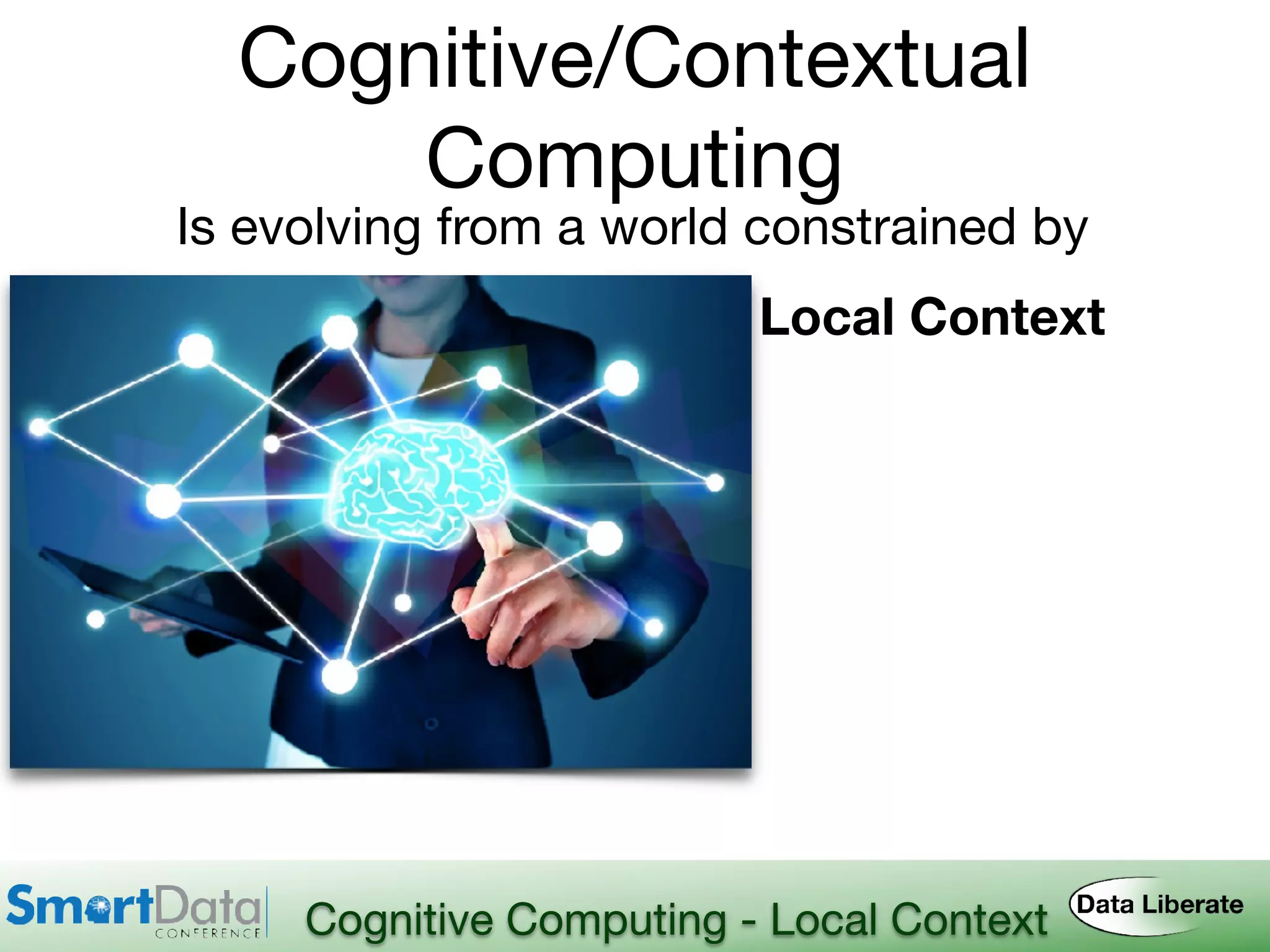 Cognitive/Contextual Computing

Is evolving from a world constrained by

Local Context

SmartData CONFERENCE

Cognitive Computing - Local Context

Data Liberate